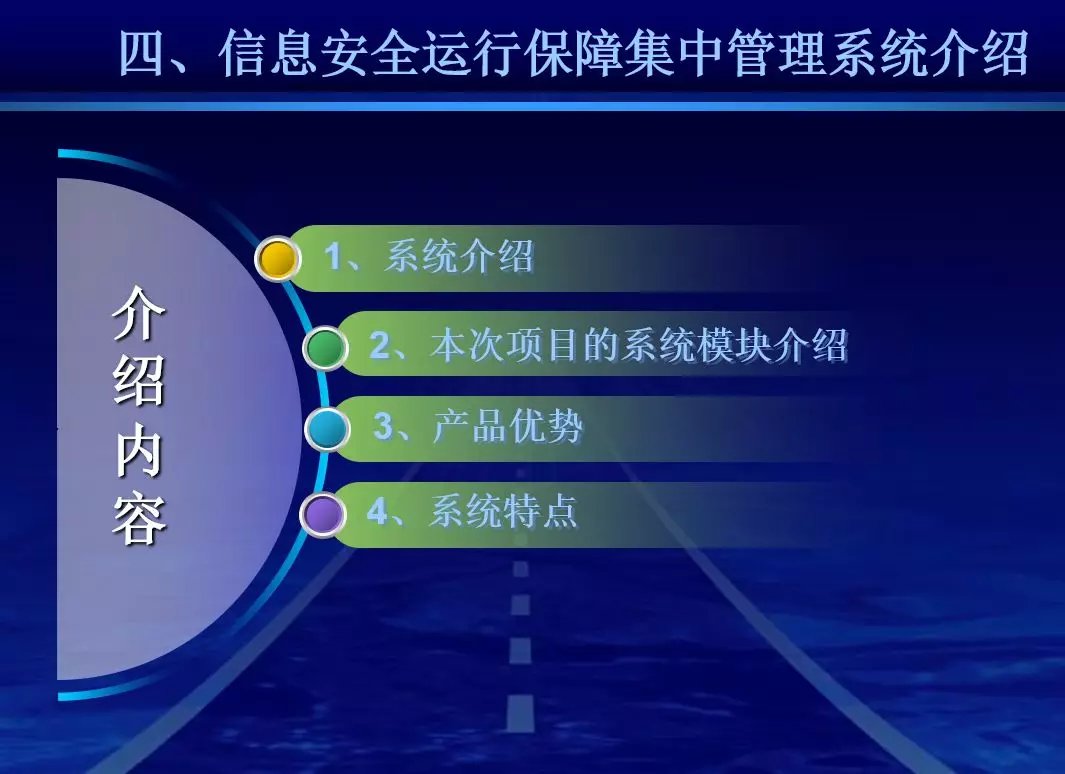 四、信息安全运行保障集中管理系统介绍

介绍内容

1、系统介绍

2、本次项目的系统模块介绍

3、产品优势

4、系统特点